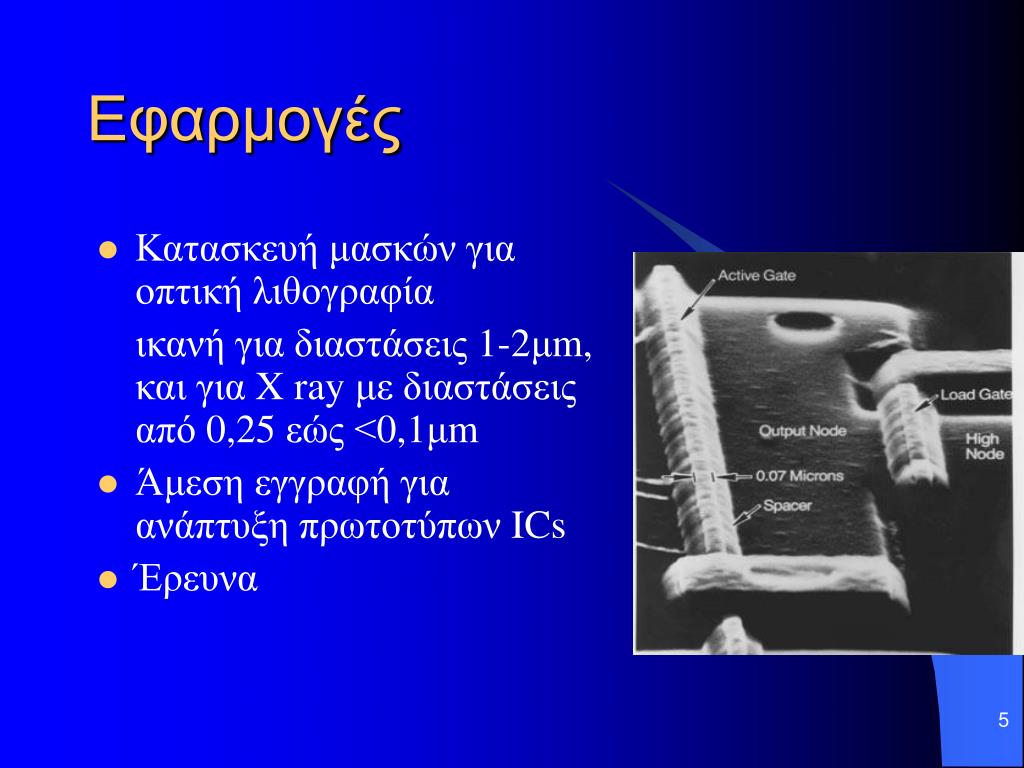 Εφαρμογές

- Κατασκευή μασκών για οπτική λιθογραφία

ικανή για διαστάσεις 1-2μm, και για X ray με διαστάσεις από 0,25 εώς <0,1μm

- Άμεση εγγραφή για ανάπτυξη πρωτοτύπων ICs
- Έρευνα

Active Gate
Load Gate
Output Node
High Node
0.07 Microns
Spacer

5